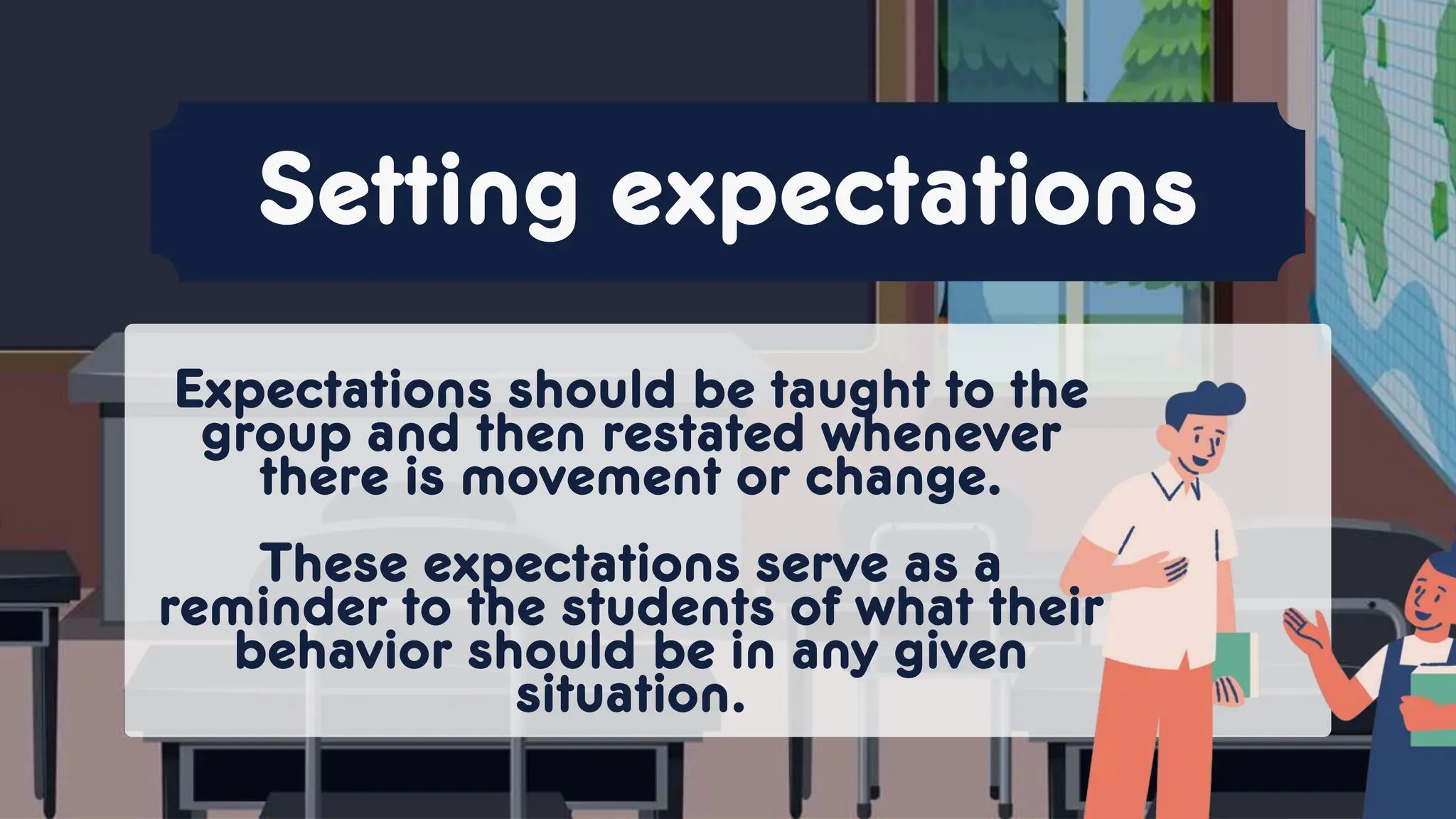 Setting expectations

Expectations should be taught to the group and then restated whenever there is movement or change.

These expectations serve as a reminder to the students of what their behavior should be in any given situation.